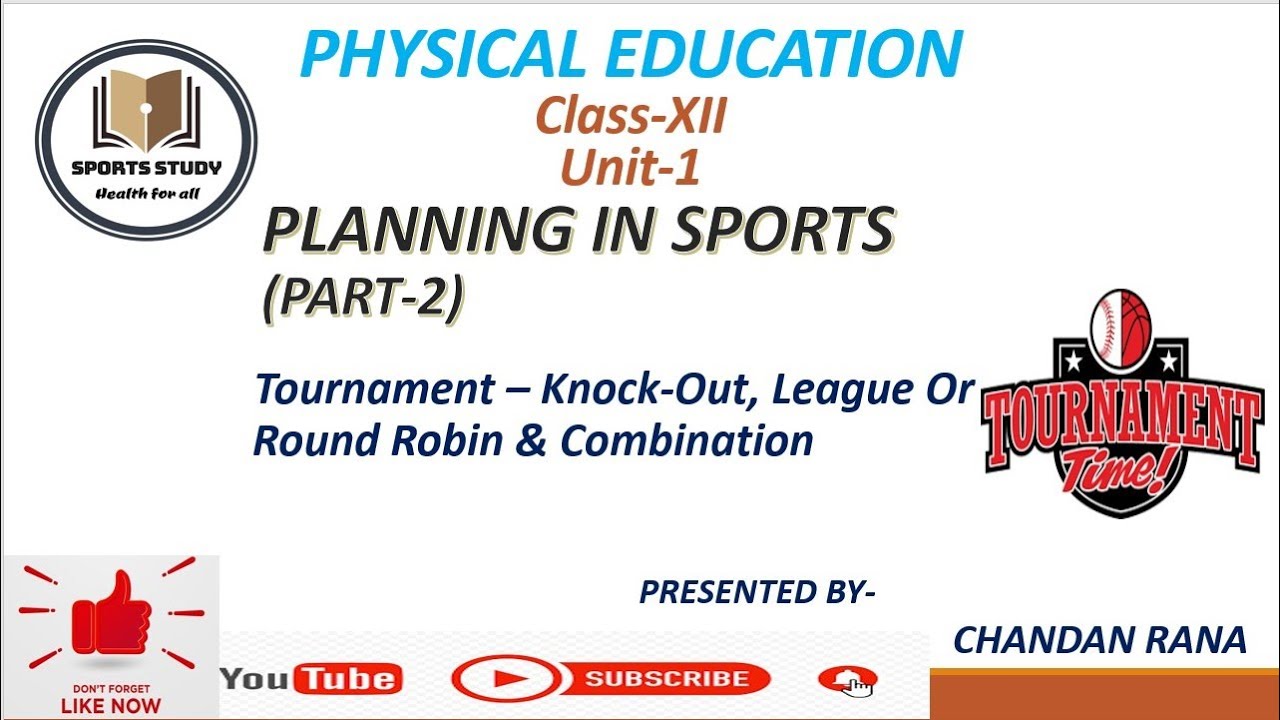 SPORTS STUDY
Health for all

PHYSICAL EDUCATION
Class-XII
Unit-1

PLANNING IN SPORTS
(PART-2)

Tournament – Knock-Out, League Or Round Robin & Combination

TOURNAMENT
Time!

PRESENTED BY-

CHANDAN RANA

DON'T FORGET
LIKE NOW

YouTube

SUBSCRIBE